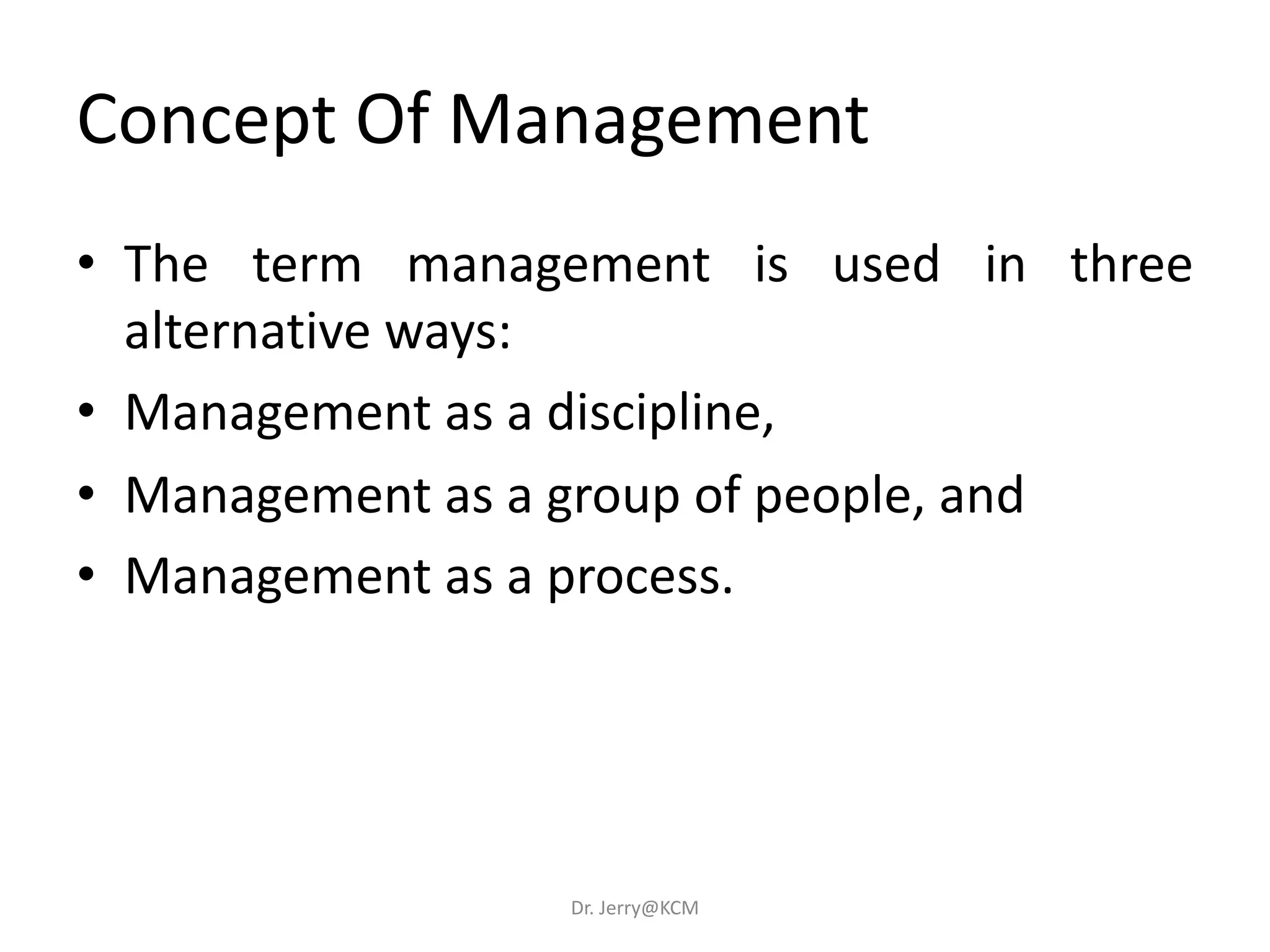 Concept Of Management

• The term management is used in three alternative ways:
• Management as a discipline,
• Management as a group of people, and
• Management as a process.

Dr. Jerry@KCM